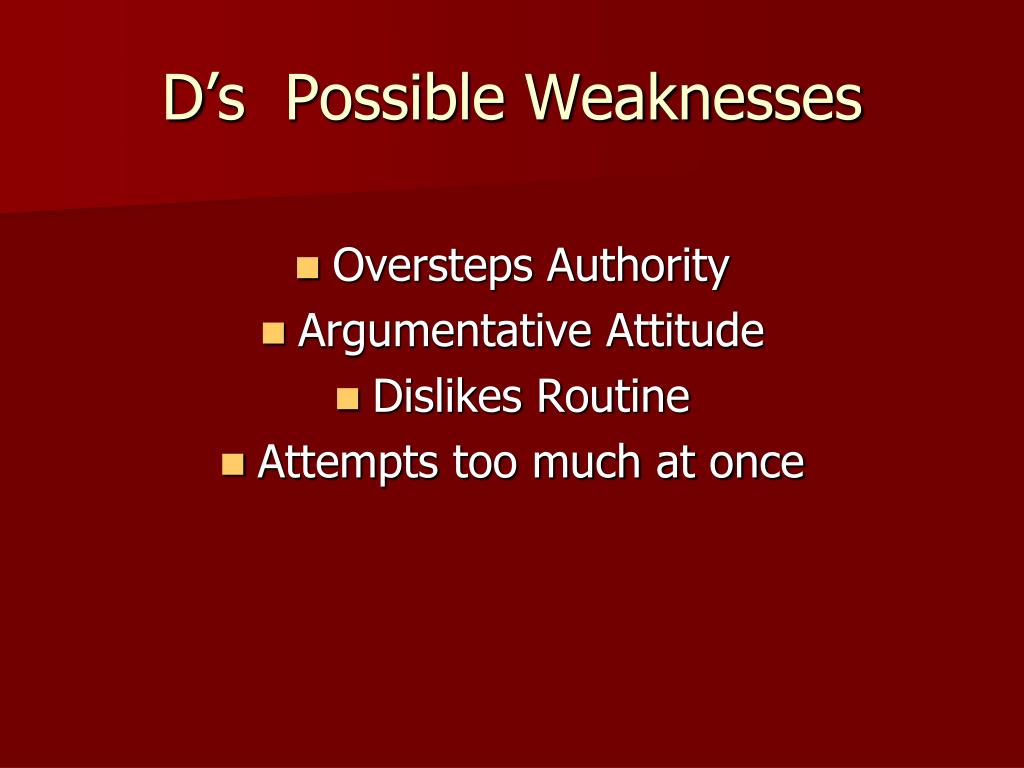 D’s Possible Weaknesses

- Oversteps Authority
- Argumentative Attitude
- Dislikes Routine
- Attempts too much at once